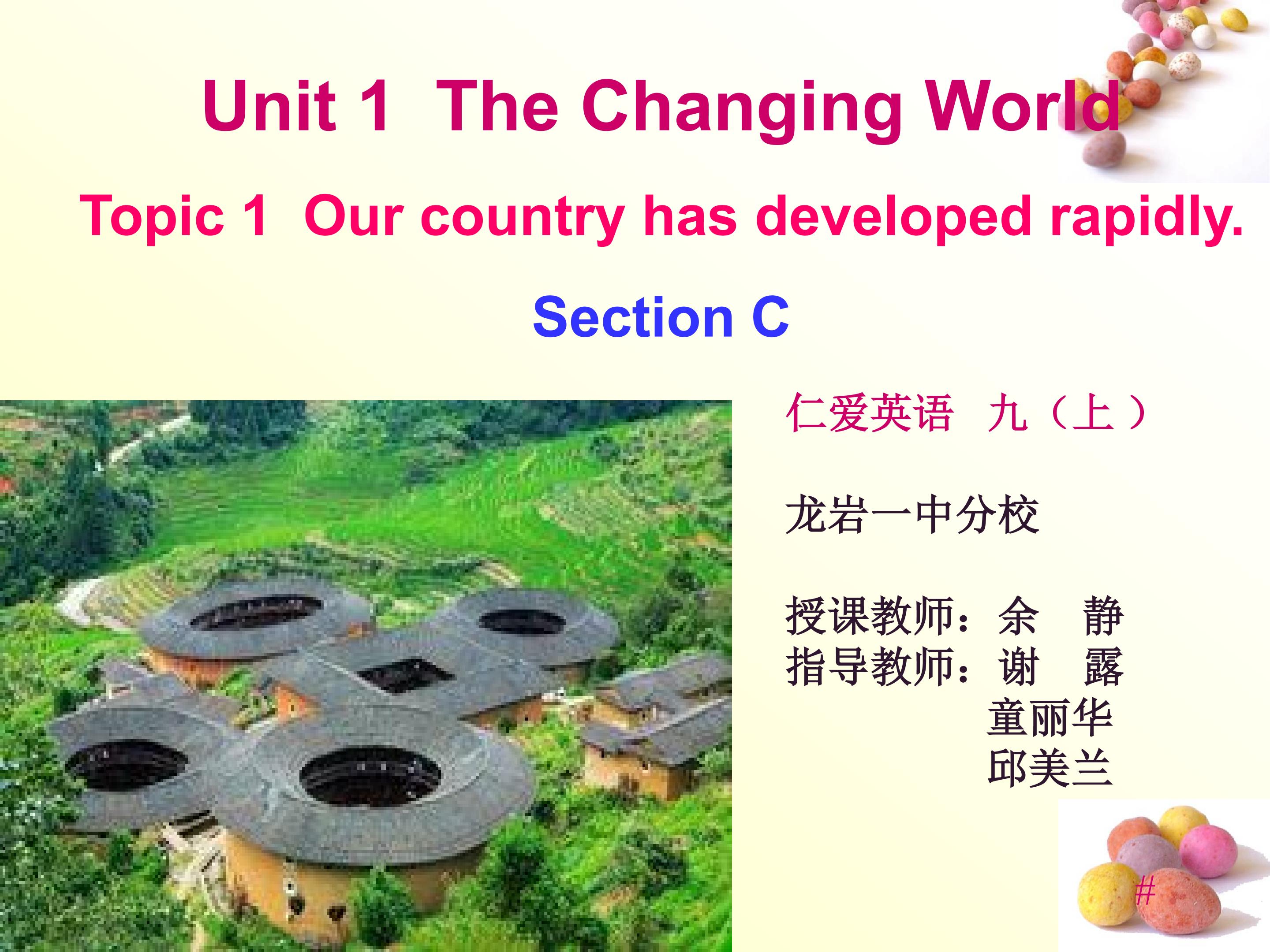 Unit 1 The Changing World

Topic 1 Our country has developed rapidly.

Section C

仁爱英语 九（上）

龙岩一中分校

授课教师：余 静
指导教师：谢 露
童丽华
邱美兰

#